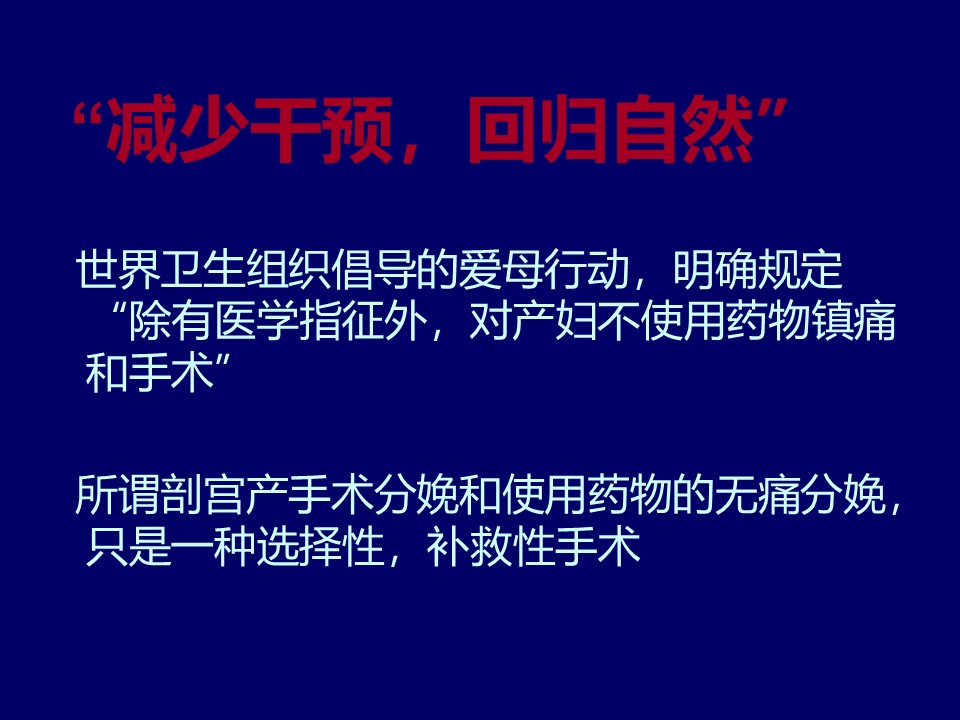 “减少干预，回归自然”

世界卫生组织倡导的爱母行动，明确规定“除有医学指征外，对产妇不使用药物镇痛和手术”

所谓剖宫产手术分娩和使用药物的无痛分娩，只是一种选择性，补救性手术